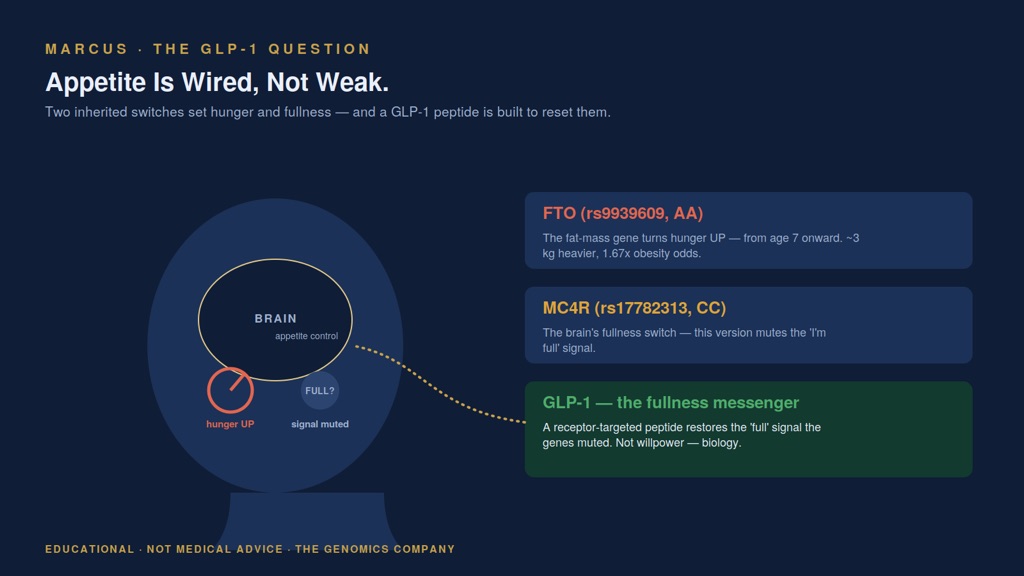 MARCUS · THE GLP-1 QUESTION

Appetite Is Wired, Not Weak.

Two inherited switches set hunger and fullness — and a GLP-1 peptide is built to reset them.

BRAIN
appetite control

hunger UP

FULL?

signal muted

FTO (rs9939609, AA)

The fat-mass gene turns hunger UP — from age 7 onward. ~3 kg heavier, 1.67x obesity odds.

MC4R (rs17782313, CC)

The brain's fullness switch — this version mutes the 'I'm full' signal.

GLP-1 — the fullness messenger

A receptor-targeted peptide restores the 'full' signal the genes muted. Not willpower — biology.

EDUCATIONAL · NOT MEDICAL ADVICE · THE GENOMICS COMPANY